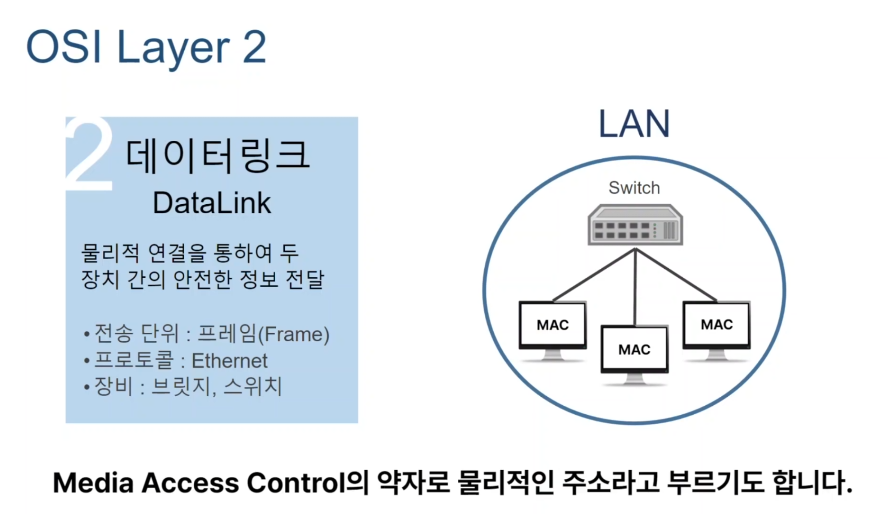 OSI Layer 2

2 데이터링크
DataLink

물리적 연결을 통하여 두 장치 간의 안전한 정보 전달

• 전송 단위 : 프레임(Frame)
• 프로토콜 : Ethernet
• 장비 : 브릿지, 스위치

LAN

Switch

MAC

MAC

MAC

Media Access Control의 약자로 물리적인 주소라고 부르기도 합니다.